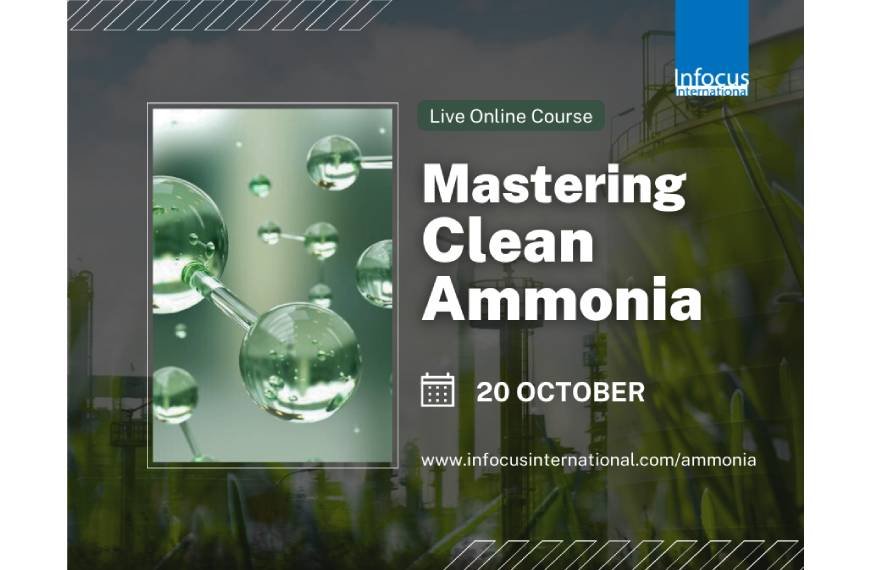 Infocus International

Live Online Course

Mastering Clean Ammonia

20 OCTOBER

www.infocusinternational.com/ammonia